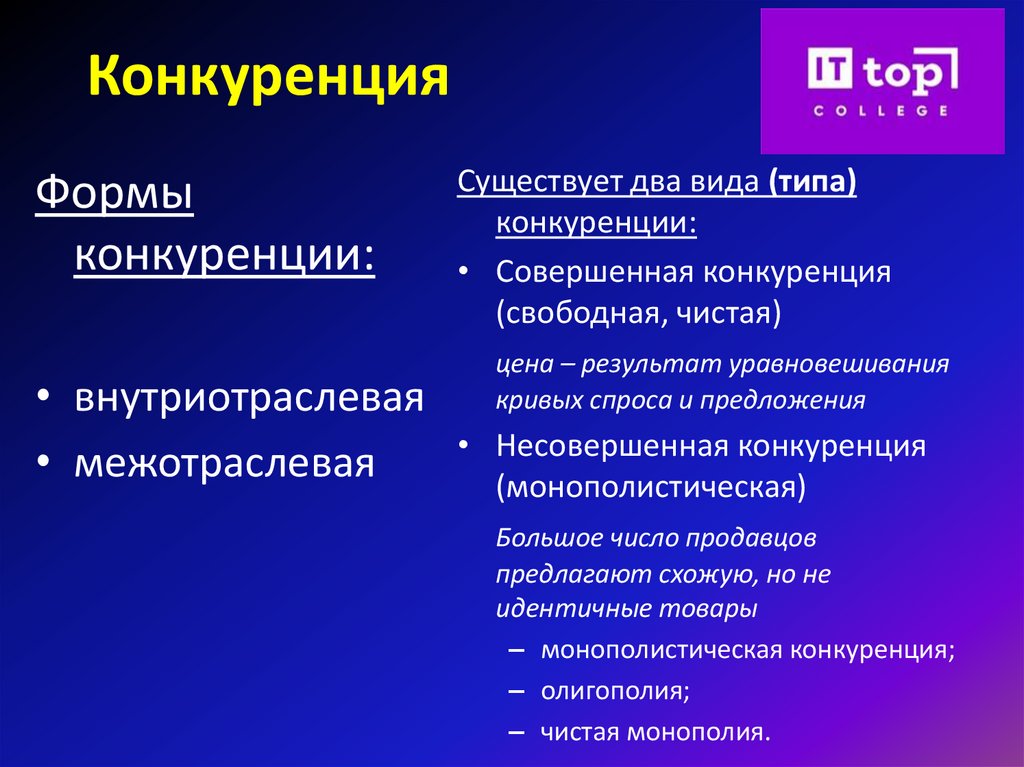 Конкуренция

IT top
COLLEGE

Формы конкуренции:

• внутриотраслевая
• межотраслевая

Существует два вида (типа) конкуренции:

• Совершенная конкуренция (свободная, чистая)

цена – результат уравновешивания кривых спроса и предложения

• Несовершенная конкуренция (монополистическая)

Большое число продавцов предлагают схожую, но не идентичные товары

– монополистическая конкуренция;
– олигополия;
– чистая монополия.